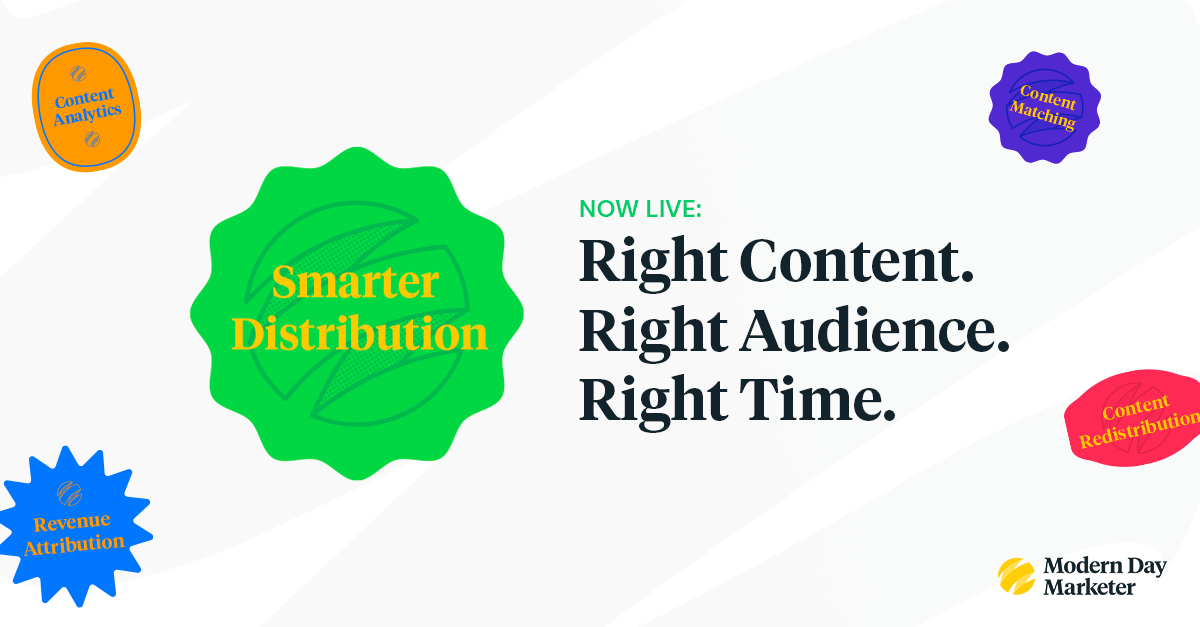 Content Analytics

Content Matching

Smarter Distribution

NOW LIVE:

Right Content.
Right Audience.
Right Time.

Content Redistribution

Revenue Attribution

Modern Day Marketer